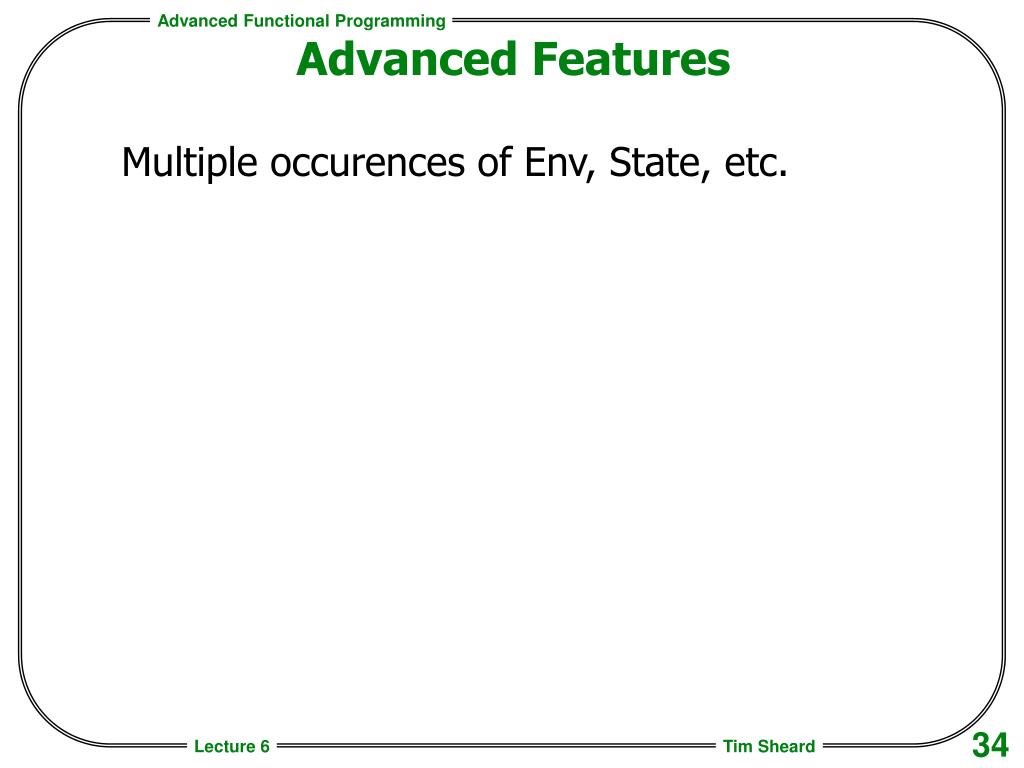 Advanced Functional Programming

Advanced Features

Multiple occurences of Env, State, etc.

Lecture 6

Tim Sheard

34